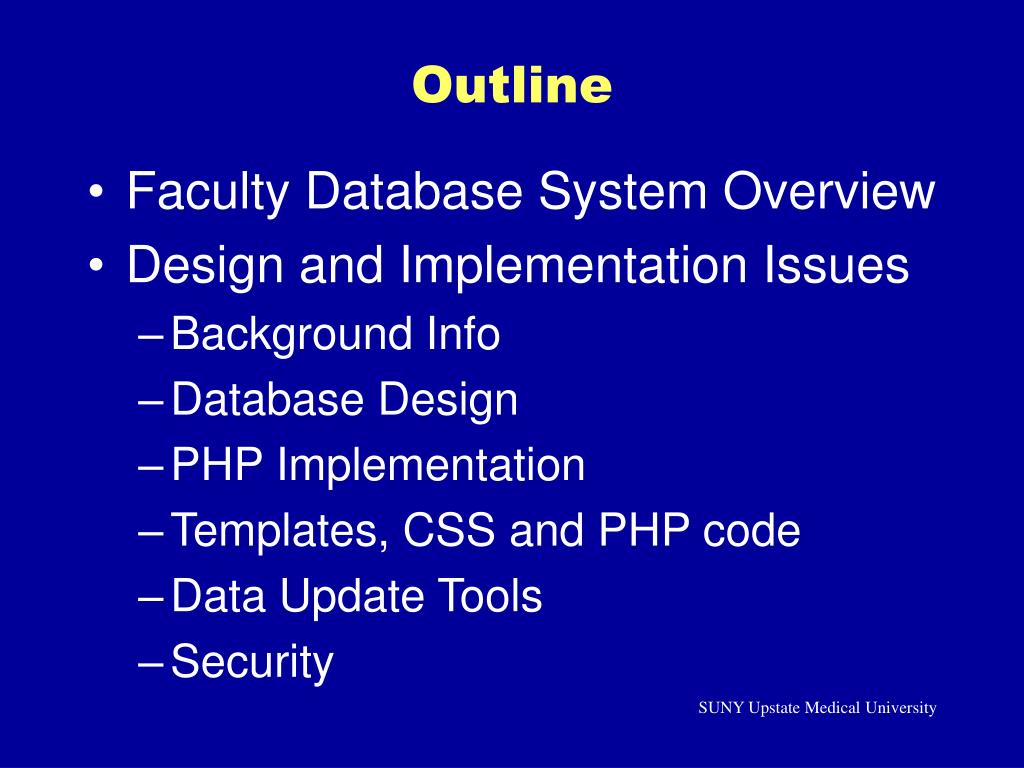 Outline

• Faculty Database System Overview
• Design and Implementation Issues
– Background Info
– Database Design
– PHP Implementation
– Templates, CSS and PHP code
– Data Update Tools
– Security

SUNY Upstate Medical University